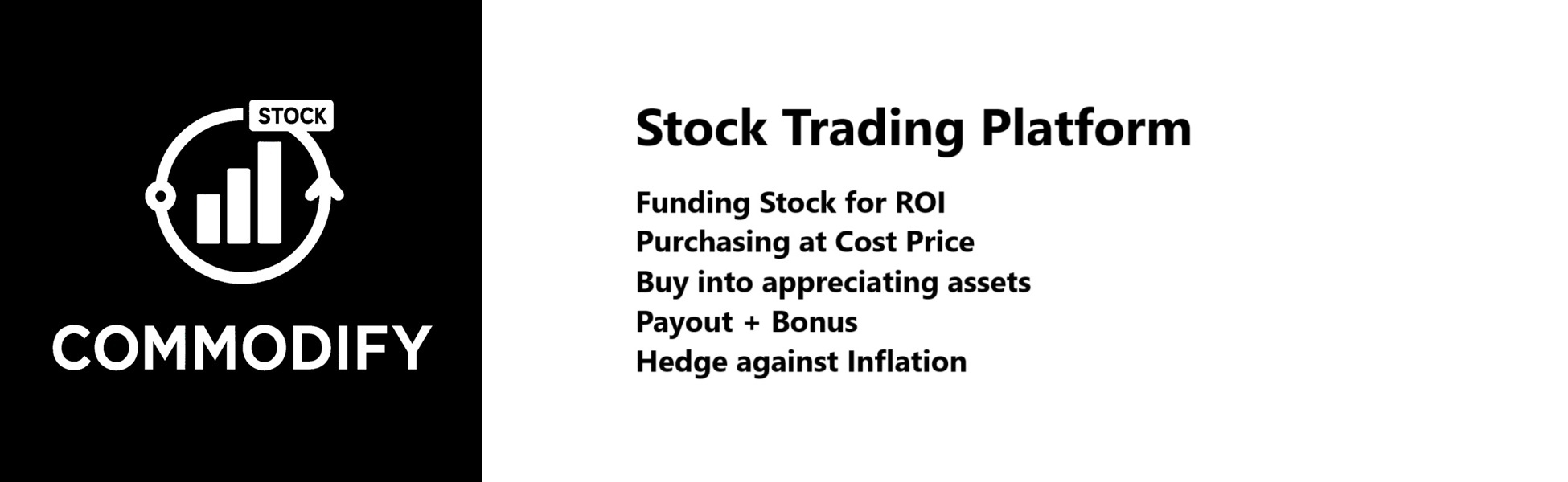 STOCK

COMMODIFY

Stock Trading Platform

Funding Stock for ROI
Purchasing at Cost Price
Buy into appreciating assets
Payout + Bonus
Hedge against Inflation